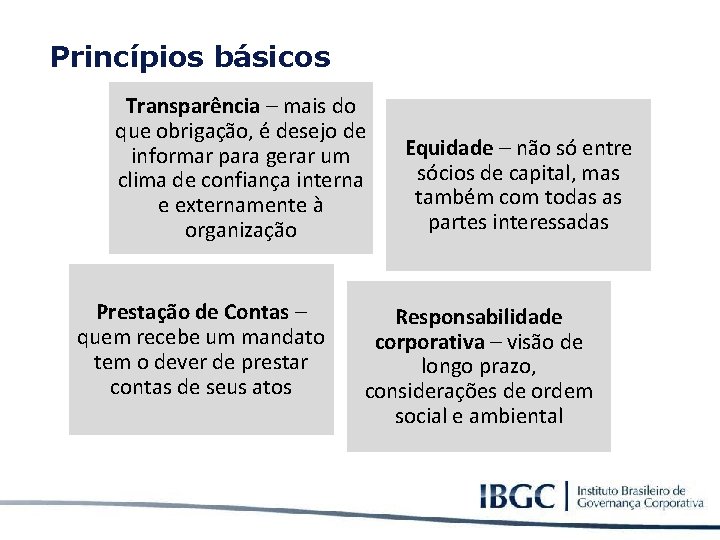 Princípios básicos

Transparência – mais do que obrigação, é desejo de informar para gerar um clima de confiança interna e externamente à organização

Equidade – não só entre sócios de capital, mas também com todas as partes interessadas

Prestação de Contas – quem recebe um mandato tem o dever de prestar contas de seus atos

Responsabilidade corporativa – visão de longo prazo, considerações de ordem social e ambiental

IBGC Instituto Brasileiro de Governança Corporativa